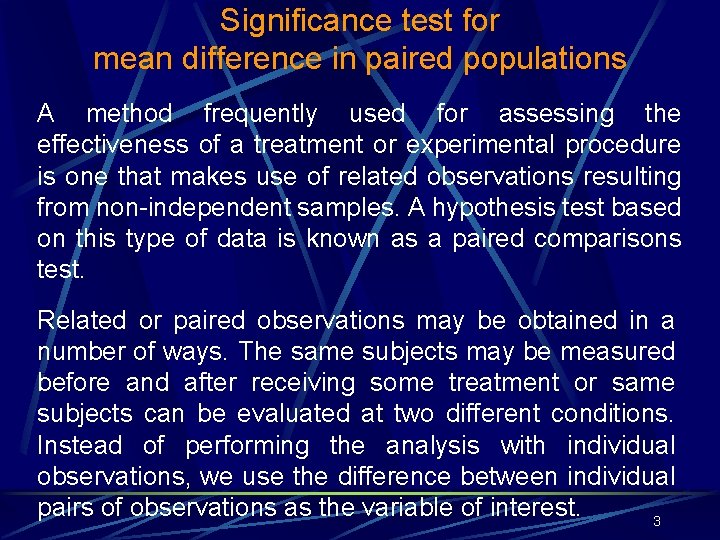 Significance test for
mean difference in paired populations

A method frequently used for assessing the effectiveness of a treatment or experimental procedure is one that makes use of related observations resulting from non-independent samples. A hypothesis test based on this type of data is known as a paired comparisons test.

Related or paired observations may be obtained in a number of ways. The same subjects may be measured before and after receiving some treatment or same subjects can be evaluated at two different conditions. Instead of performing the analysis with individual observations, we use the difference between individual pairs of observations as the variable of interest.

3